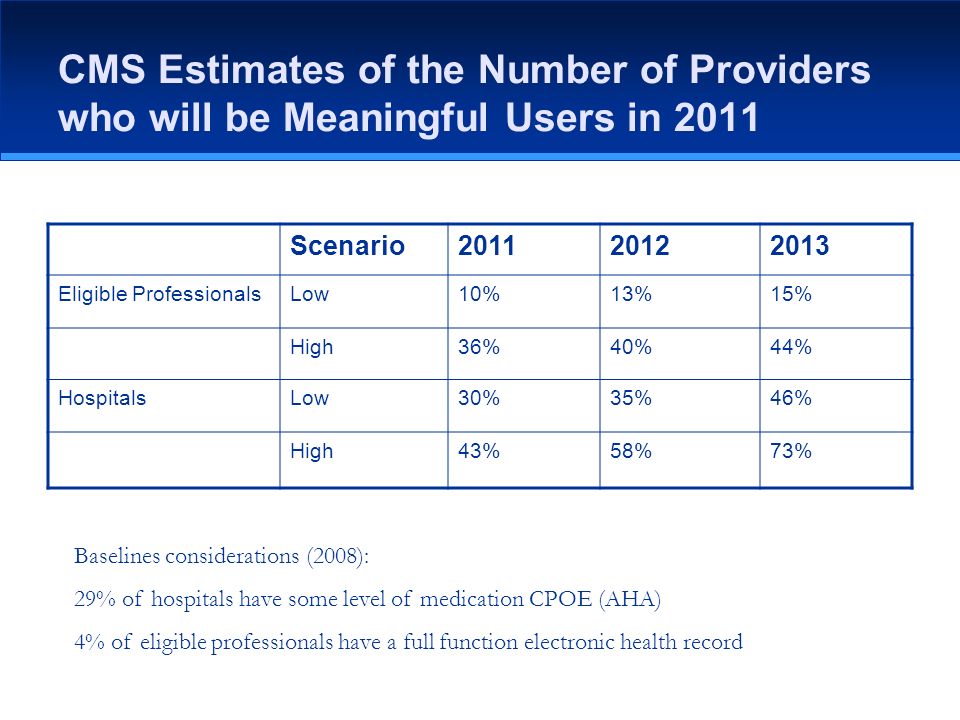 CMS Estimates of the Number of Providers who will be Meaningful Users in 2011

| | Scenario | 2011 | 2012 | 2013 |
|---|---|---|---|---|
| Eligible Professionals | Low | 10% | 13% | 15% |
| | High | 36% | 40% | 44% |
| Hospitals | Low | 30% | 35% | 46% |
| | High | 43% | 58% | 73% |

Baselines considerations (2008):

29% of hospitals have some level of medication CPOE (AHA)

4% of eligible professionals have a full function electronic health record